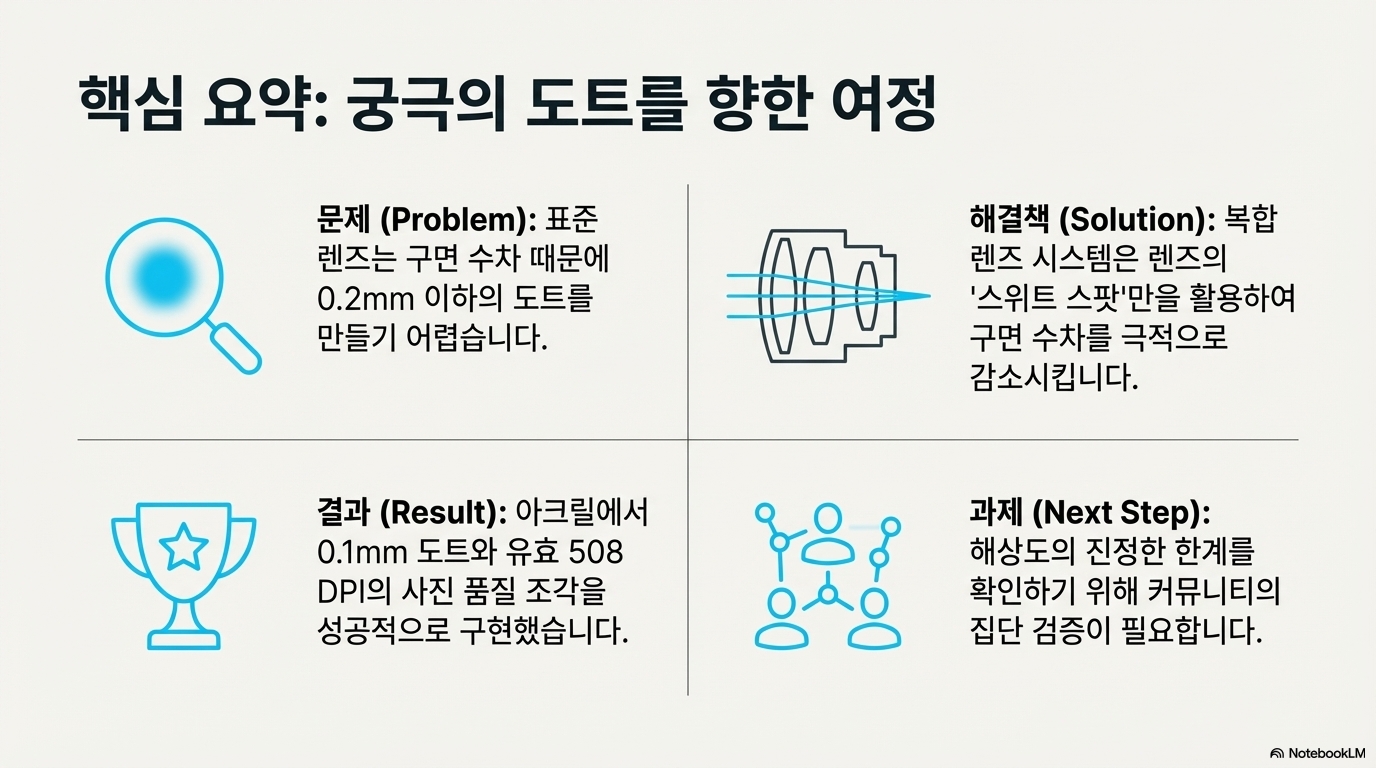 핵심 요약: 궁극의 도트를 향한 여정

문제 (Problem): 표준 렌즈는 구면 수차 때문에 0.2mm 이하의 도트를 만들기 어렵습니다.

해결책 (Solution): 복합 렌즈 시스템은 렌즈의 '스위트 스팟'만을 활용하여 구면 수차를 극적으로 감소시킵니다.

결과 (Result): 아크릴에서 0.1mm 도트와 유효 508 DPI의 사진 품질 조각을 성공적으로 구현했습니다.

과제 (Next Step): 해상도의 진정한 한계를 확인하기 위해 커뮤니티의 집단 검증이 필요합니다.

NotebookLM